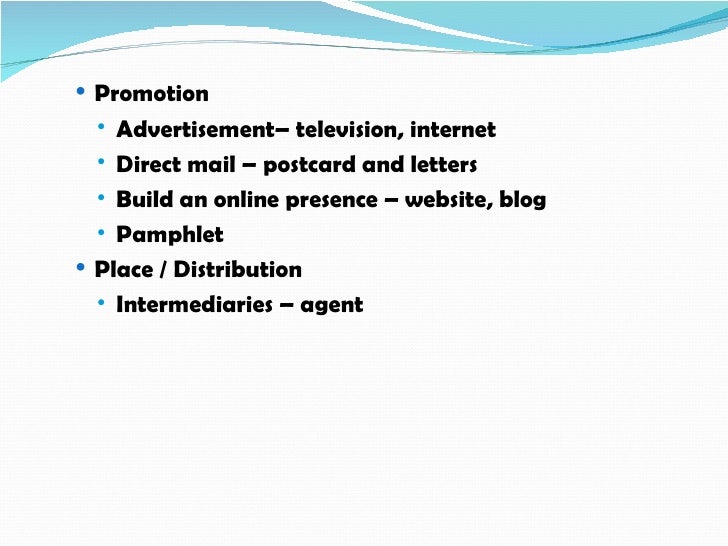 • Promotion
  • Advertisement– television, internet
  • Direct mail – postcard and letters
  • Build an online presence – website, blog
  • Pamphlet
• Place / Distribution
  • Intermediaries – agent